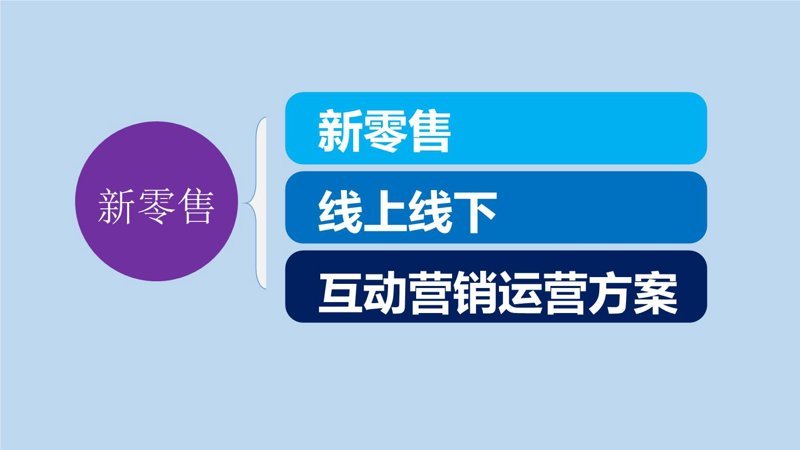 新零售

新零售

线上线下

互动营销运营方案